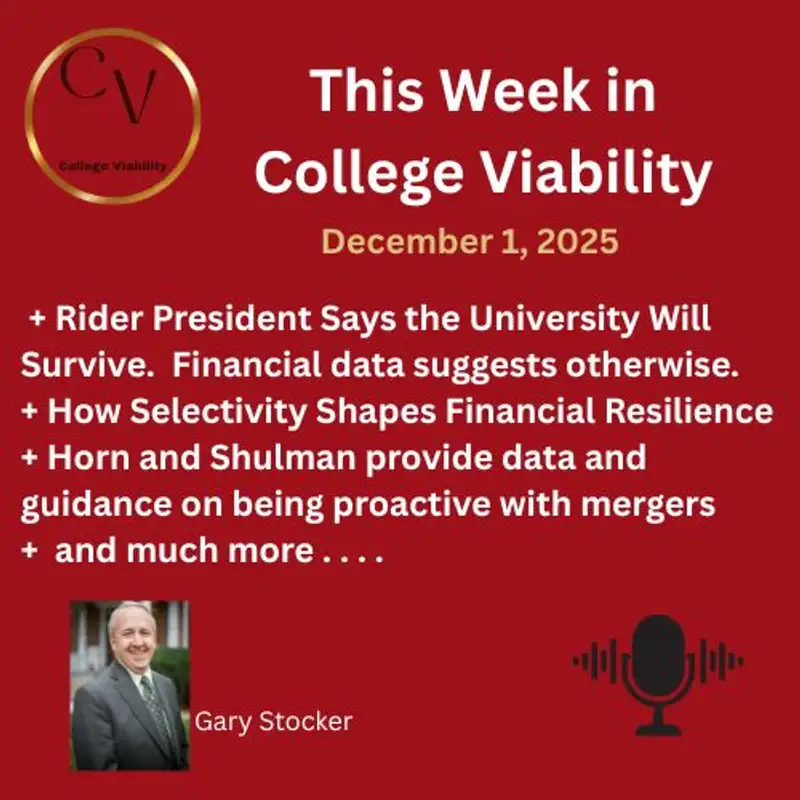 CV
College Viability

This Week in College Viability

December 1, 2025

+ Rider President Says the University Will Survive. Financial data suggests otherwise.
+ How Selectivity Shapes Financial Resilience
+ Horn and Shulman provide data and guidance on being proactive with mergers
+ and much more . . . .

Gary Stocker